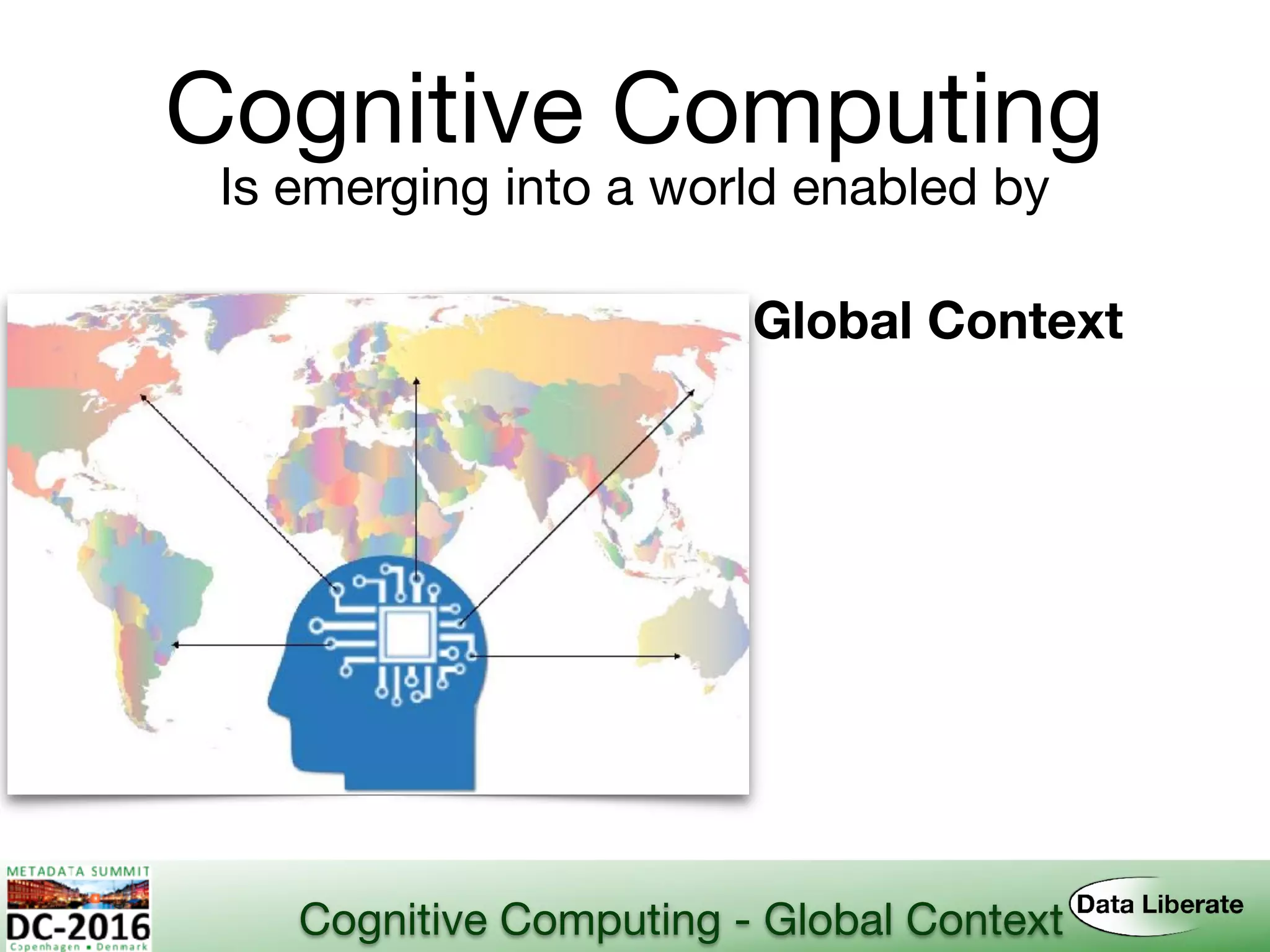 Cognitive Computing
Is emerging into a world enabled by

Global Context

METADATA SUMMIT
DC-2016
Copenhagen • Denmark

Cognitive Computing - Global Context

Data Liberate